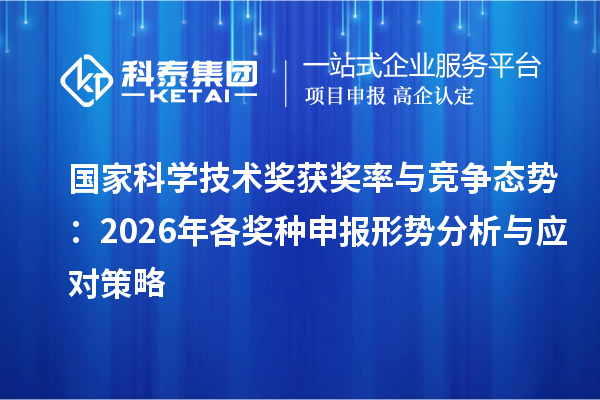 科泰集团
KETAI

一站式企业服务平台
项目申报 高企认定

国家科学技术奖获奖率与竞争态势：2026年各奖种申报形势分析与应对策略